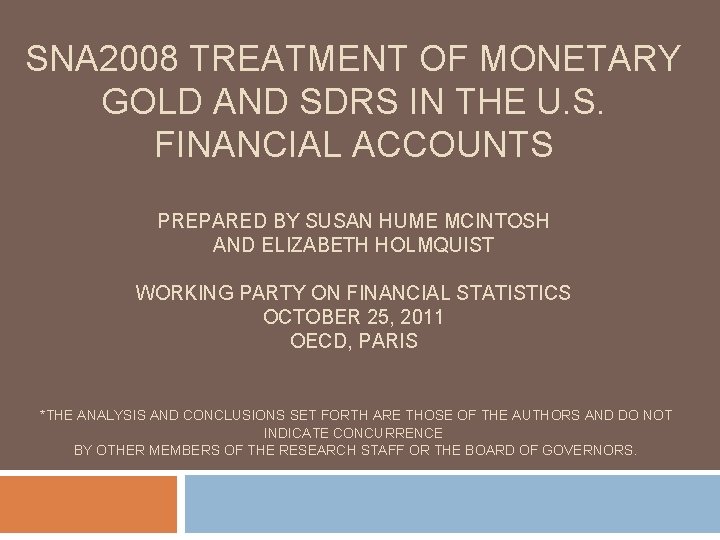 SNA2008 TREATMENT OF MONETARY GOLD AND SDRS IN THE U.S. FINANCIAL ACCOUNTS

PREPARED BY SUSAN HUME MCINTOSH AND ELIZABETH HOLMQUIST

WORKING PARTY ON FINANCIAL STATISTICS
OCTOBER 25, 2011
OECD, PARIS

*THE ANALYSIS AND CONCLUSIONS SET FORTH ARE THOSE OF THE AUTHORS AND DO NOT INDICATE CONCURRENCE
BY OTHER MEMBERS OF THE RESEARCH STAFF OR THE BOARD OF GOVERNORS.